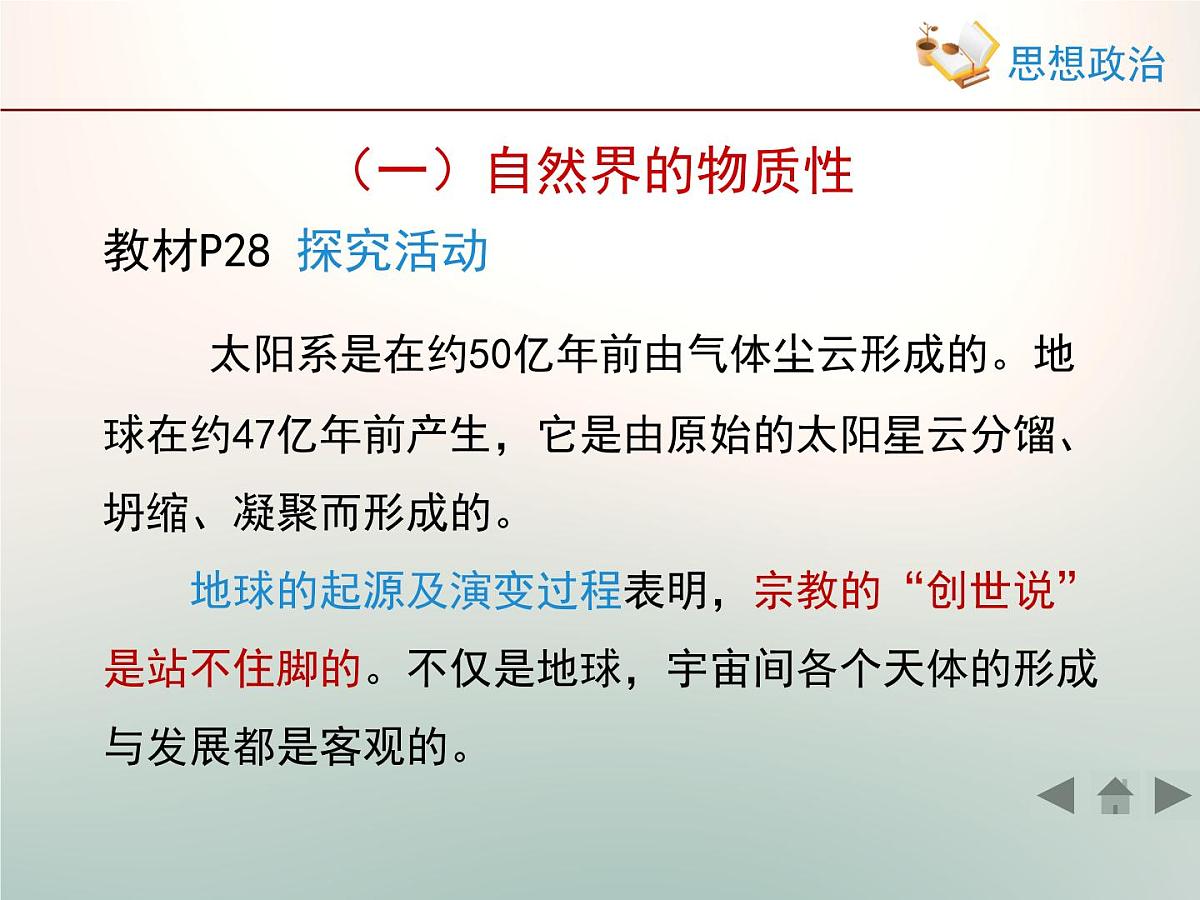 思想政治

（一）自然界的物质性

教材P28 探究活动

太阳系是在约50亿年前由气体尘云形成的。地球在约47亿年前产生，它是由原始的太阳星云分馏、坍缩、凝聚而形成的。

地球的起源及演变过程表明，宗教的“创世说”是站不住脚的。不仅是地球，宇宙间各个天体的形成与发展都是客观的。